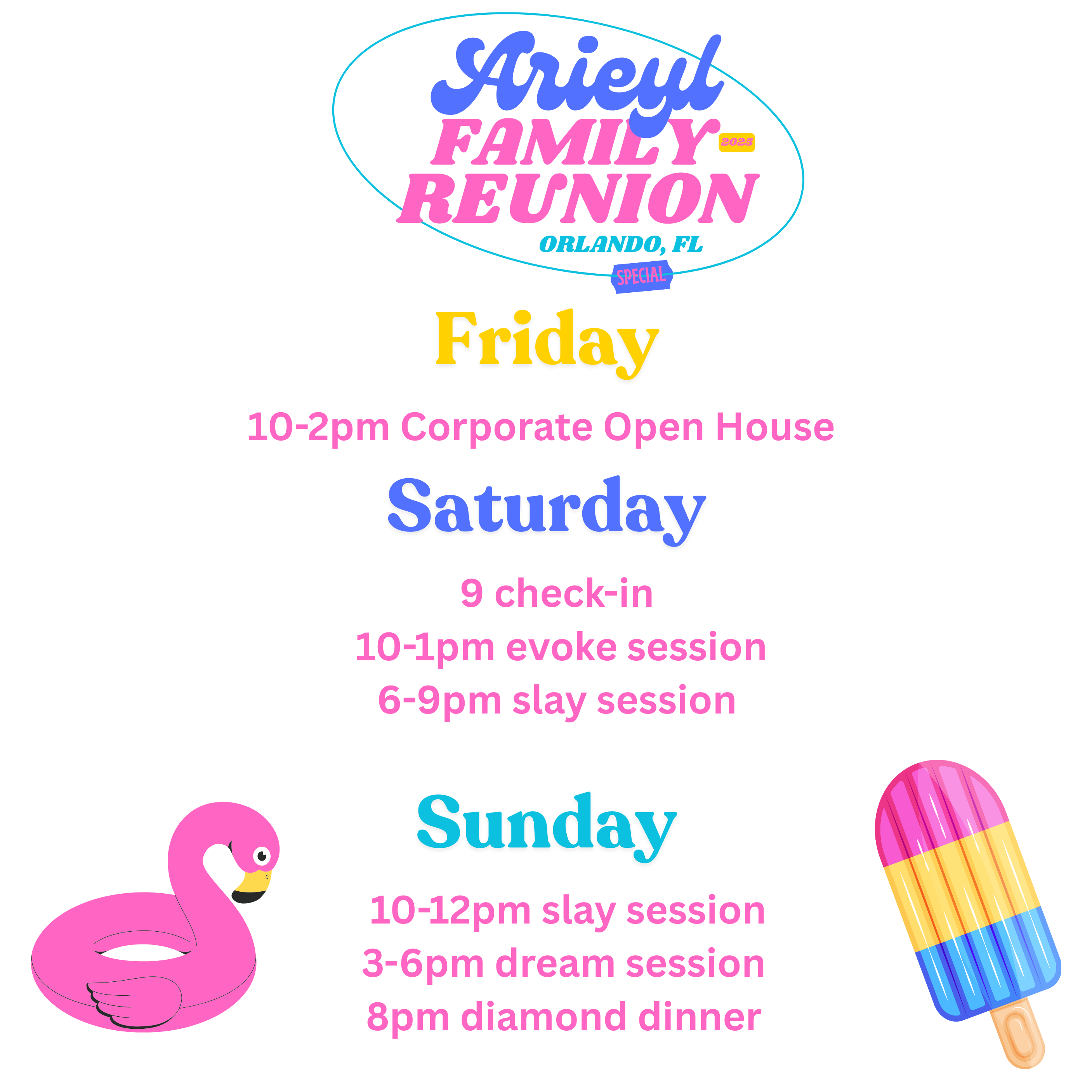 Arieyl
FAMILY 2025
REUNION
ORLANDO, FL
SPECIAL

Friday

10-2pm Corporate Open House

Saturday

9 check-in
10-1pm evoke session
6-9pm slay session

Sunday

10-12pm slay session
3-6pm dream session
8pm diamond dinner